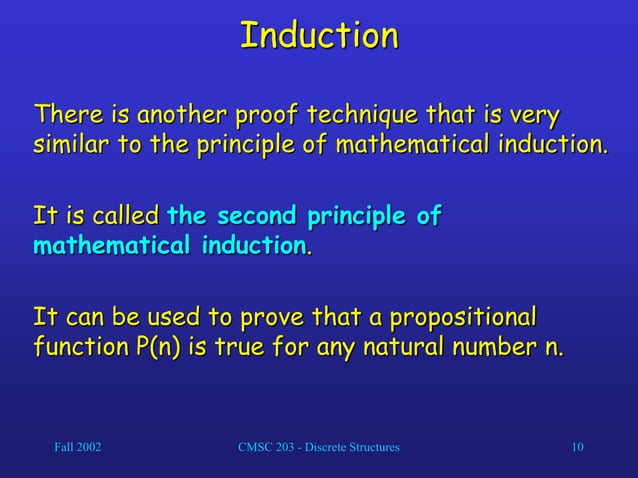 Induction

There is another proof technique that is very similar to the principle of mathematical induction.

It is called the second principle of mathematical induction.

It can be used to prove that a propositional function P(n) is true for any natural number n.

Fall 2002

CMSC 203 - Discrete Structures

10